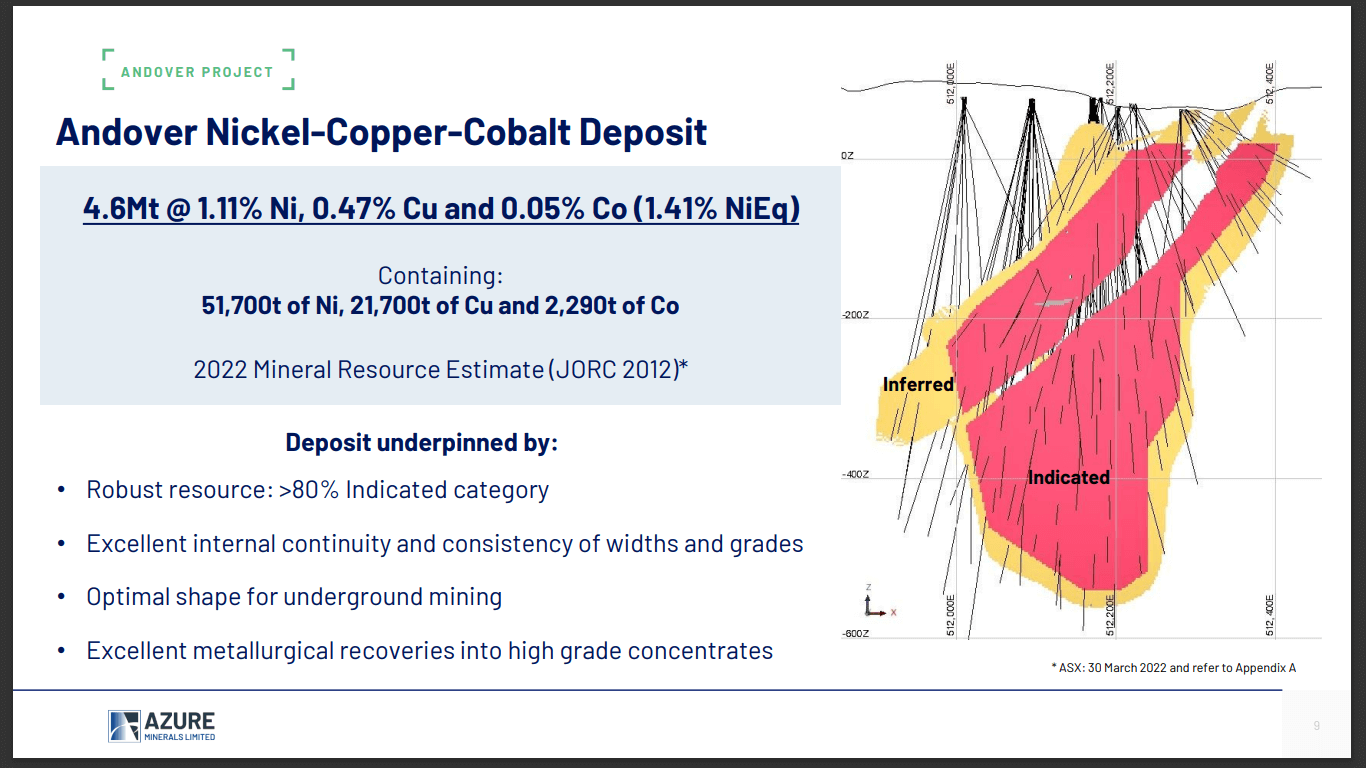 ANDOVER PROJECT

Andover Nickel-Copper-Cobalt Deposit

4.6Mt @ 1.11% Ni, 0.47% Cu and 0.05% Co (1.41% NiEq)

Containing:
51,700t of Ni, 21,700t of Cu and 2,290t of Co

2022 Mineral Resource Estimate (JORC 2012)*

Deposit underpinned by:

• Robust resource: >80% Indicated category

• Excellent internal continuity and consistency of widths and grades

• Optimal shape for underground mining

• Excellent metallurgical recoveries into high grade concentrates

512,000E
512,200E
512,400E
0Z
-200Z
-400Z
-600Z
Inferred
Indicated
Z
X
512,000E
512,200E
512,400E

* ASX: 30 March 2022 and refer to Appendix A

AZURE
MINERALS LIMITED

9